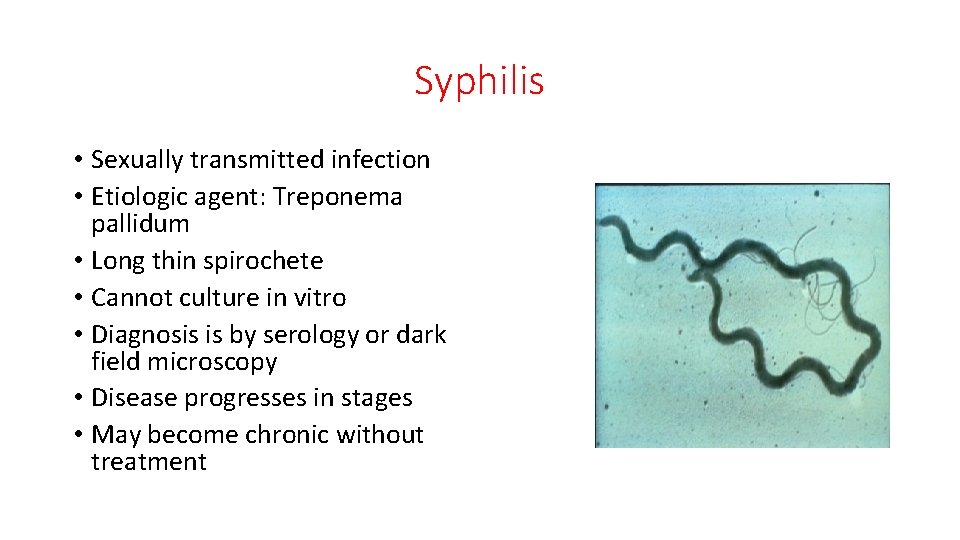 Syphilis

• Sexually transmitted infection
• Etiologic agent: Treponema pallidum
• Long thin spirochete
• Cannot culture in vitro
• Diagnosis is by serology or dark field microscopy
• Disease progresses in stages
• May become chronic without treatment